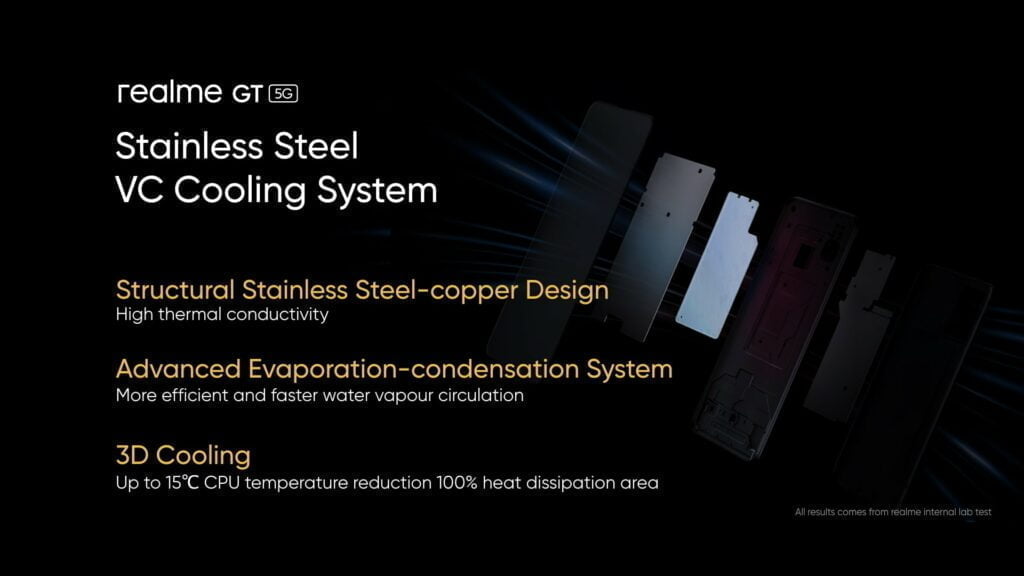 realme GT 5G

Stainless Steel
VC Cooling System

Structural Stainless Steel-copper Design
High thermal conductivity

Advanced Evaporation-condensation System
More efficient and faster water vapour circulation

3D Cooling
Up to 15℃ CPU temperature reduction 100% heat dissipation area

All results comes from realme internal lab test